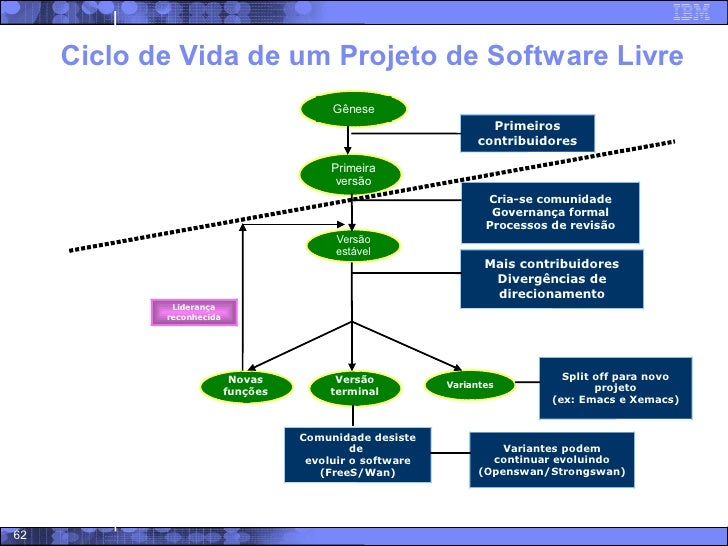 IBM

Ciclo de Vida de um Projeto de Software Livre

Gênese

Primeiros contribuidores

Primeira versão

Cria-se comunidade
Governança formal
Processos de revisão

Versão estável

Mais contribuidores
Divergências de direcionamento

Liderança reconhecida

Novas funções

Versão terminal

Variantes

Split off para novo projeto
(ex: Emacs e Xemacs)

Comunidade desiste de evoluir o software
(FreeS/Wan)

Variantes podem continuar evoluindo
(Openswan/Strongswan)

62